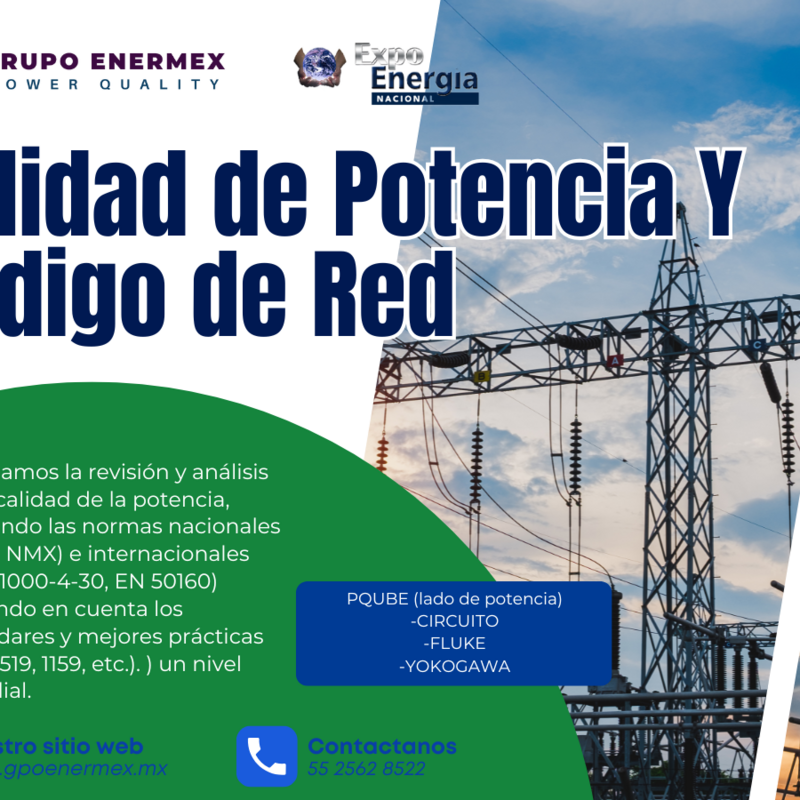 RUPO ENERMEX
OWER QUALITY

Expo Energia NACIONAL

lidad de Potencia Y
digo de Red

amos la revisión y análisis calidad de la potencia, ndo las normas nacionales NMX) e internacionales 1000-4-30, EN 50160) ndo en cuenta los dares y mejores prácticas 519, 1159, etc.). ) un nivel dial.

PQUBE (lado de potencia)
-CIRCUITO
-FLUKE
-YOKOGAWA

stro sitio web
.gpoenermex.mx

Contactanos
55 2562 8522